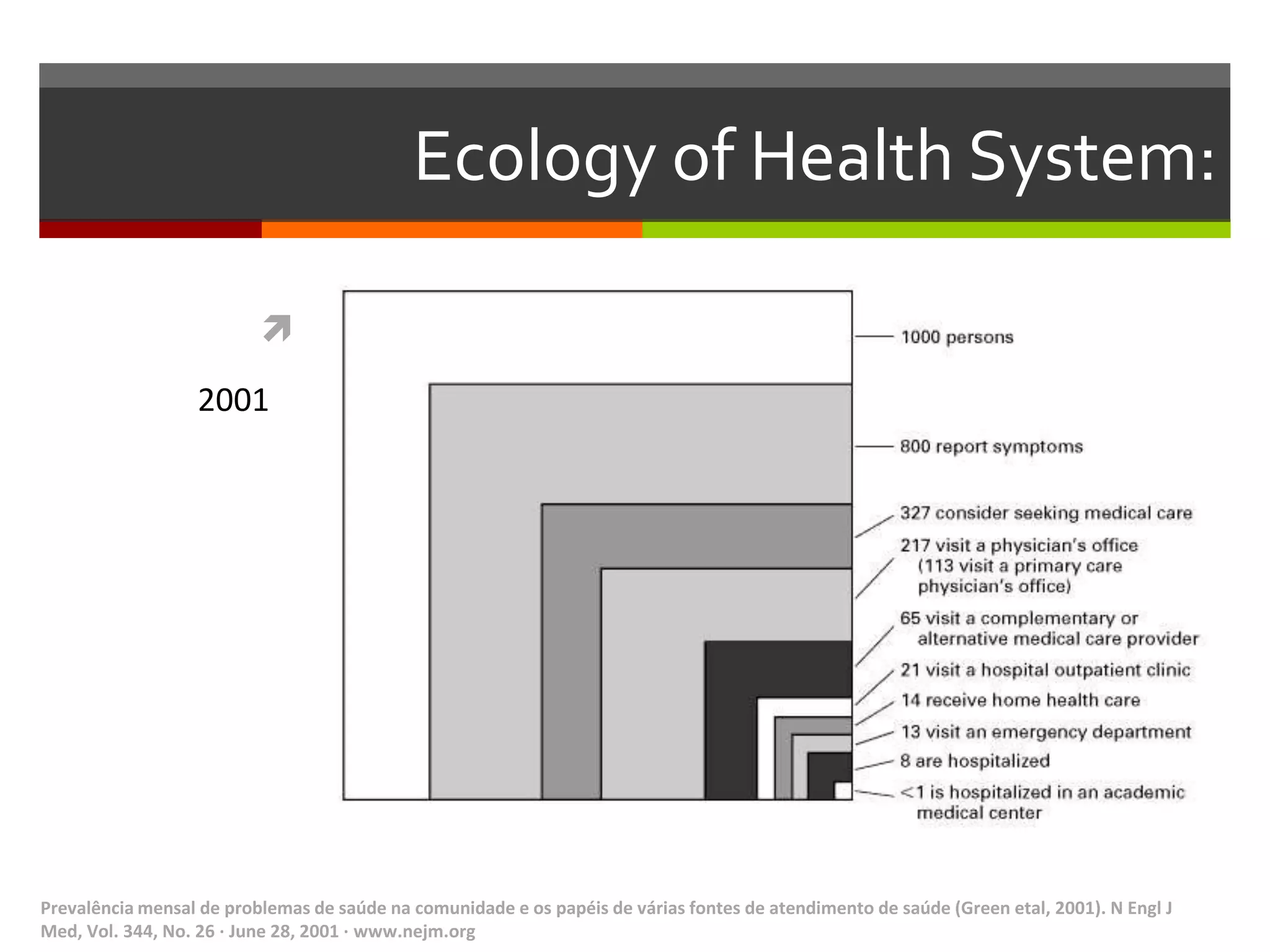 Ecology of Health System:

2001

1000 persons

800 report symptoms

327 consider seeking medical care

217 visit a physician's office (113 visit a primary care physician's office)

65 visit a complementary or alternative medical care provider

21 visit a hospital outpatient clinic

14 receive home health care

13 visit an emergency department

8 are hospitalized

<1 is hospitalized in an academic medical center

Prevalência mensal de problemas de saúde na comunidade e os papéis de várias fontes de atendimento de saúde (Green etal, 2001). N Engl J Med, Vol. 344, No. 26 · June 28, 2001 · www.nejm.org